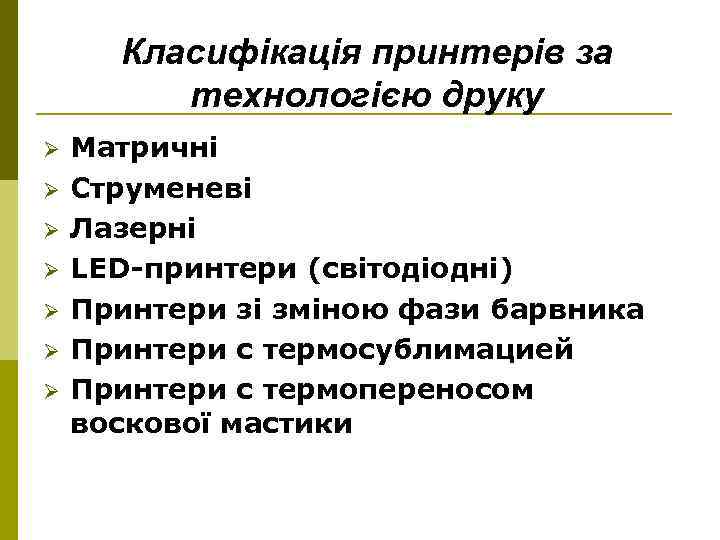 Класифікація принтерів за технологією друку

➢ Матричні
➢ Струменеві
➢ Лазерні
➢ LED-принтери (світодіодні)
➢ Принтери зі зміною фази барвника
➢ Принтери с термосублимацией
➢ Принтери с термопереносом воскової мастики